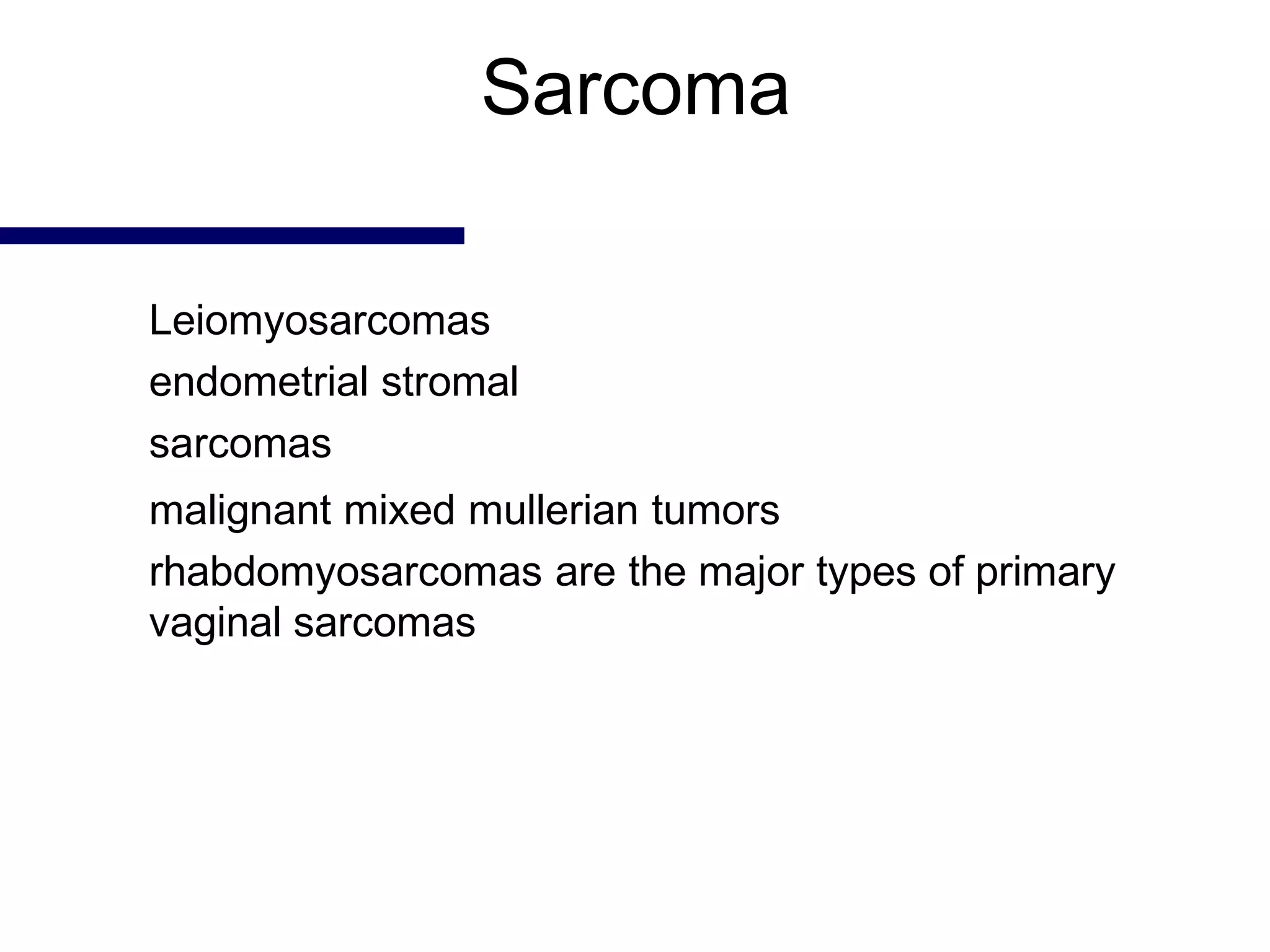 Sarcoma

Leiomyosarcomas

endometrial stromal

sarcomas

malignant mixed mullerian tumors

rhabdomyosarcomas are the major types of primary vaginal sarcomas